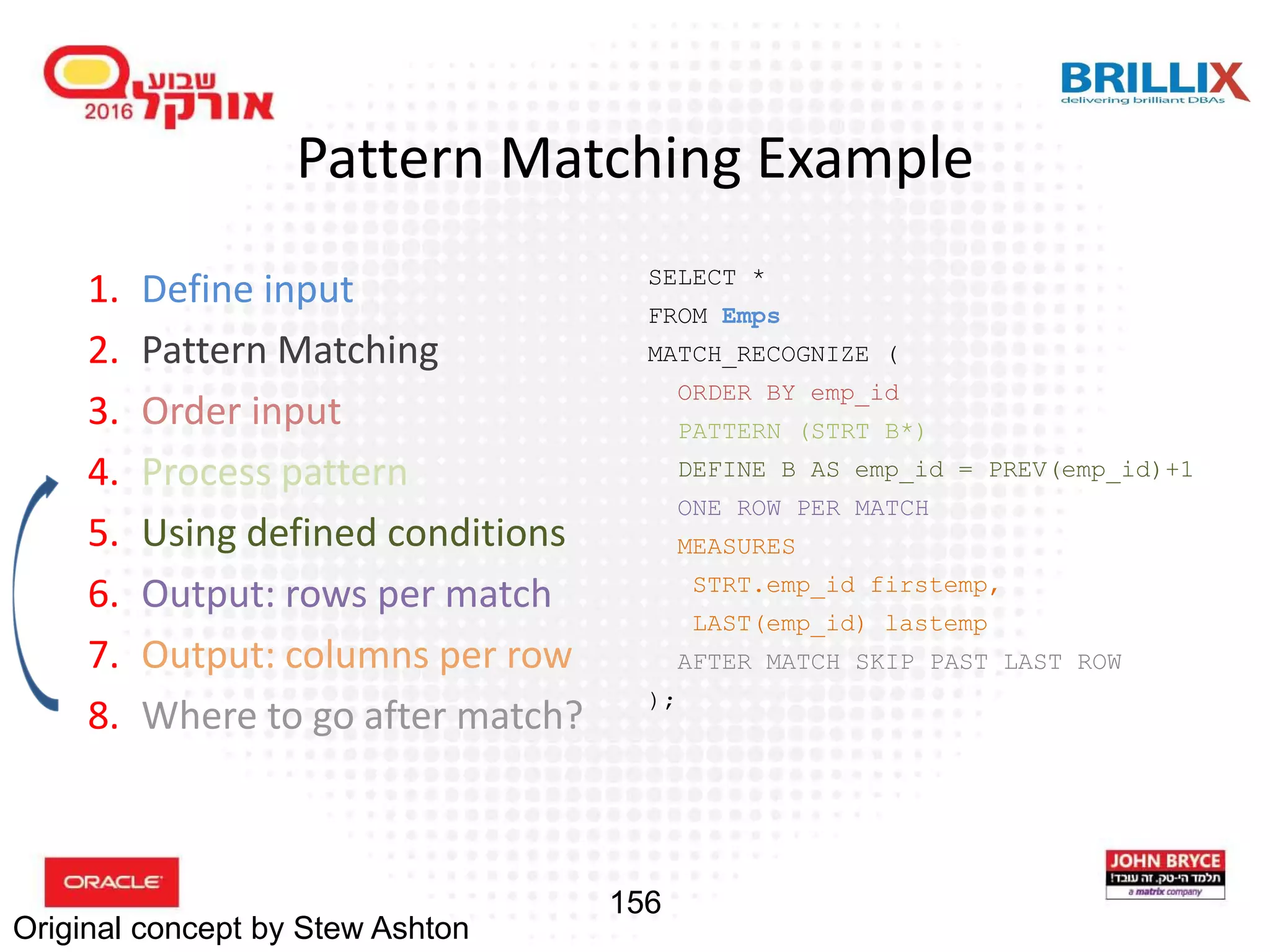 שבוע אורקל 2016

BRILLIX
delivering brilliant DBAs

Pattern Matching Example

1. Define input
2. Pattern Matching
3. Order input
4. Process pattern
5. Using defined conditions
6. Output: rows per match
7. Output: columns per row
8. Where to go after match?

SELECT *
FROM Emps
MATCH_RECOGNIZE (
ORDER BY emp_id
PATTERN (STRT B*)
DEFINE B AS emp_id = PREV(emp_id)+1
ONE ROW PER MATCH
MEASURES
STRT.emp_id firstemp,
LAST(emp_id) lastemp
AFTER MATCH SKIP PAST LAST ROW
);

ORACLE

156

JOHN BRYCE
תלמד הי-טק. זה עובד!
a matrix company

Original concept by Stew Ashton